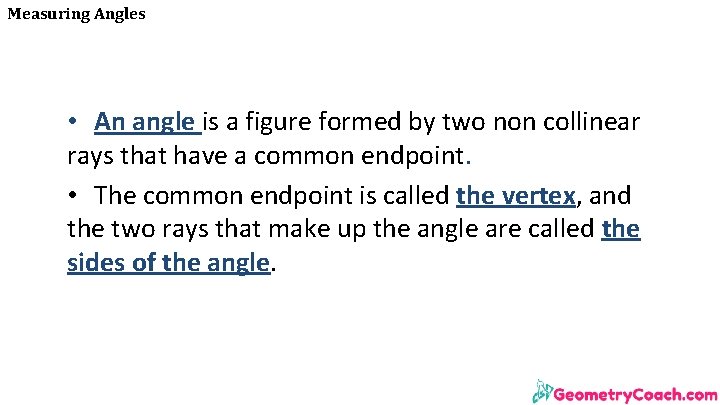 Measuring Angles

• An angle is a figure formed by two non collinear rays that have a common endpoint.

• The common endpoint is called the vertex, and the two rays that make up the angle are called the sides of the angle.

GeometryCoach.com